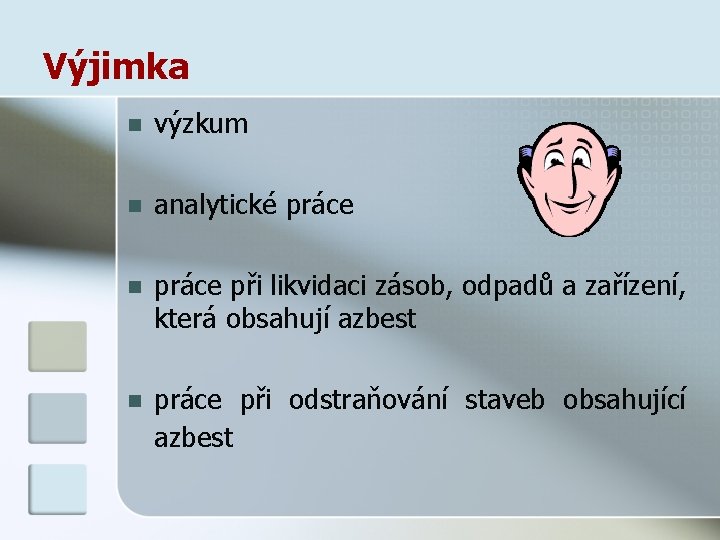 Výjimka

- výzkum
- analytické práce
- práce při likvidaci zásob, odpadů a zařízení, která obsahují azbest
- práce při odstraňování staveb obsahující azbest